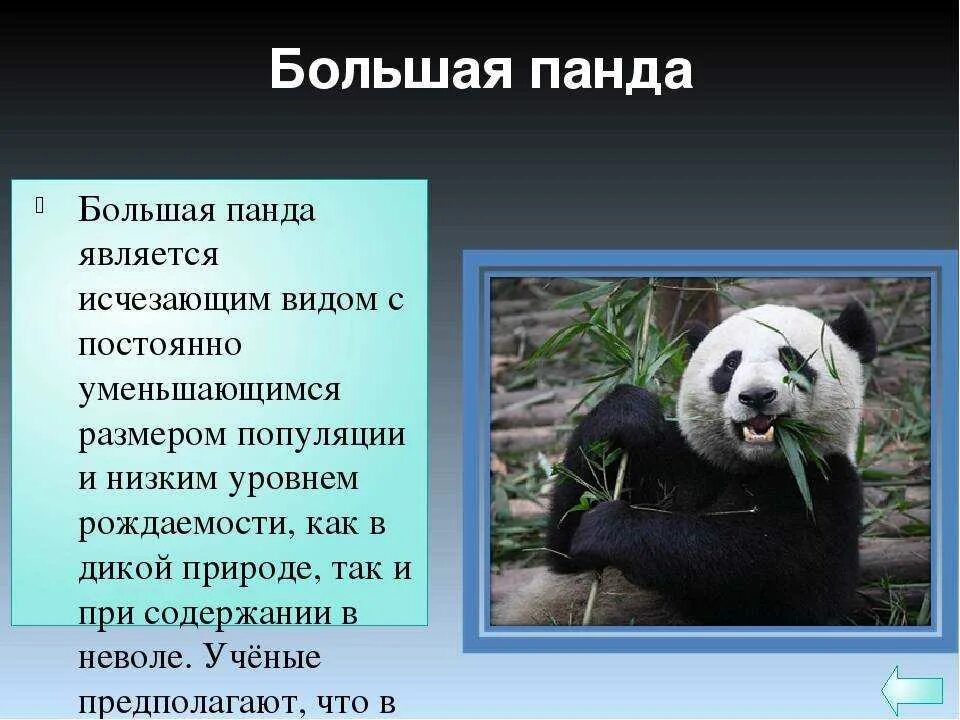 Большая панда

Большая панда является исчезающим видом с постоянно уменьшающимся размером популяции и низким уровнем рождаемости, как в дикой природе, так и при содержании в неволе. Учёные предполагают, что в